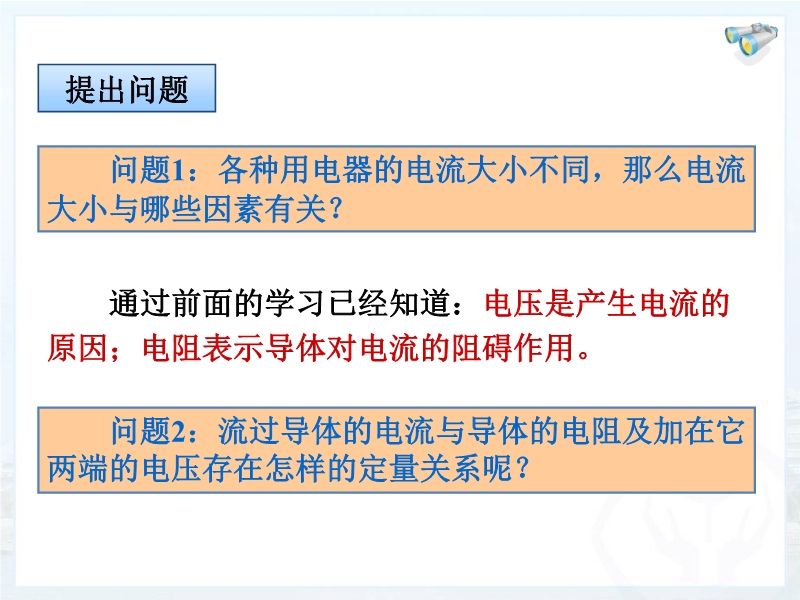 提出问题

问题1：各种用电器的电流大小不同，那么电流大小与哪些因素有关？

通过前面的学习已经知道：电压是产生电流的原因；电阻表示导体对电流的阻碍作用。

问题2：流过导体的电流与导体的电阻及加在它两端的电压存在怎样的定量关系呢？